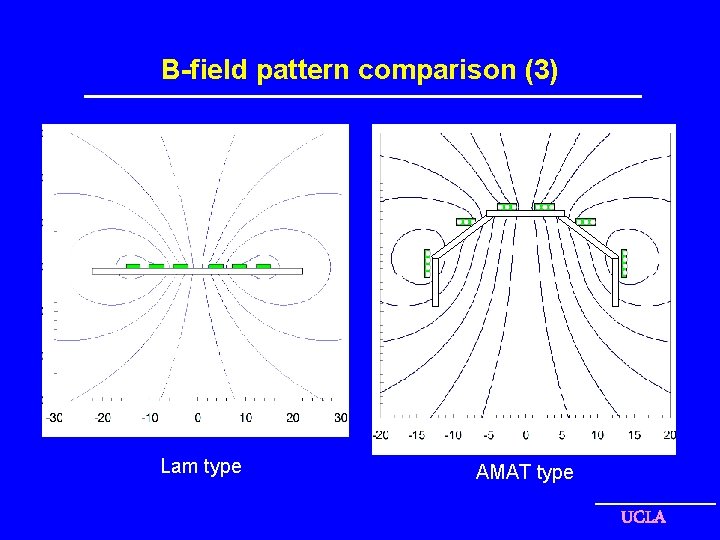 B-field pattern comparison (3)

-30 -20 -10 0 10 20 30

Lam type

-20 -15 -10 -5 0 5 10 15 20

AMAT type

UCLA